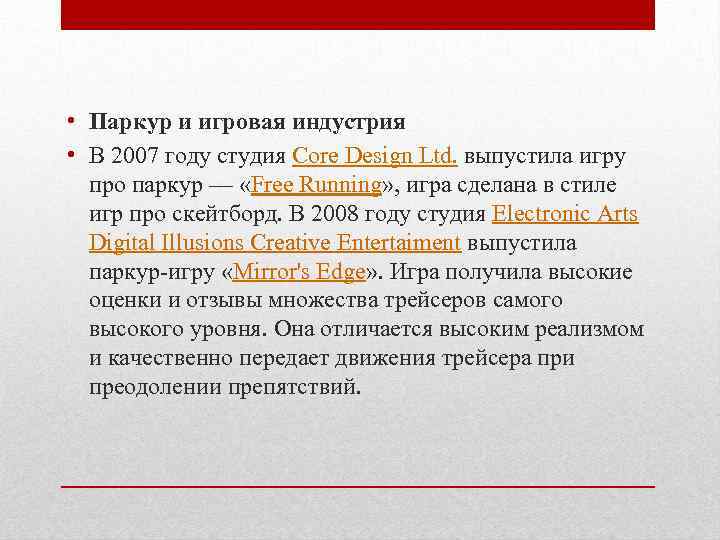 • Паркур и игровая индустрия
• В 2007 году студия Core Design Ltd. выпустила игру про паркур — «Free Running», игра сделана в стиле игр про скейтборд. В 2008 году студия Electronic Arts Digital Illusions Creative Entertaiment выпустила паркур-игру «Mirror's Edge». Игра получила высокие оценки и отзывы множества трейсеров самого высокого уровня. Она отличается высоким реализмом и качественно передает движения трейсера при преодолении препятствий.